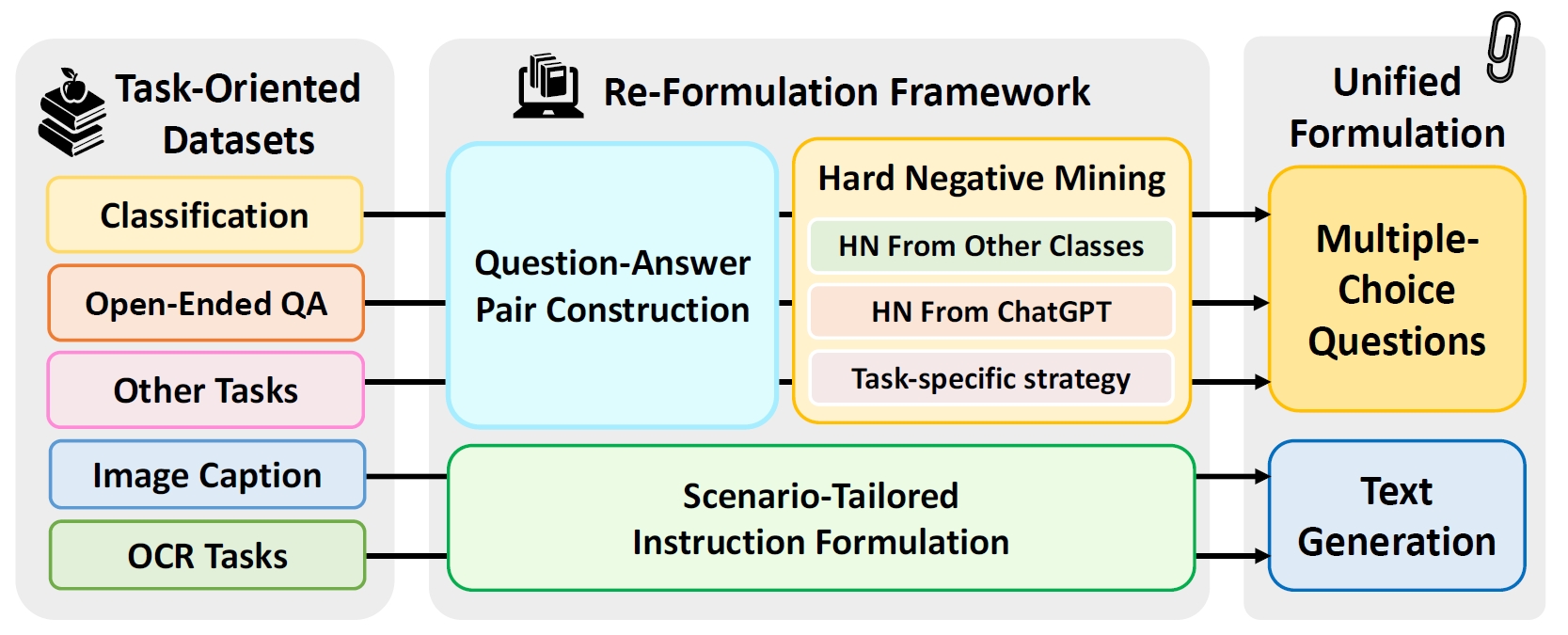 Task-Oriented Datasets

Classification

Open-Ended QA

Other Tasks

Image Caption

OCR Tasks

Re-Formulation Framework

Question-Answer Pair Construction

Hard Negative Mining

HN From Other Classes

HN From ChatGPT

Task-specific strategy

Scenario-Tailored Instruction Formulation

Unified Formulation

Multiple-Choice Questions

Text Generation